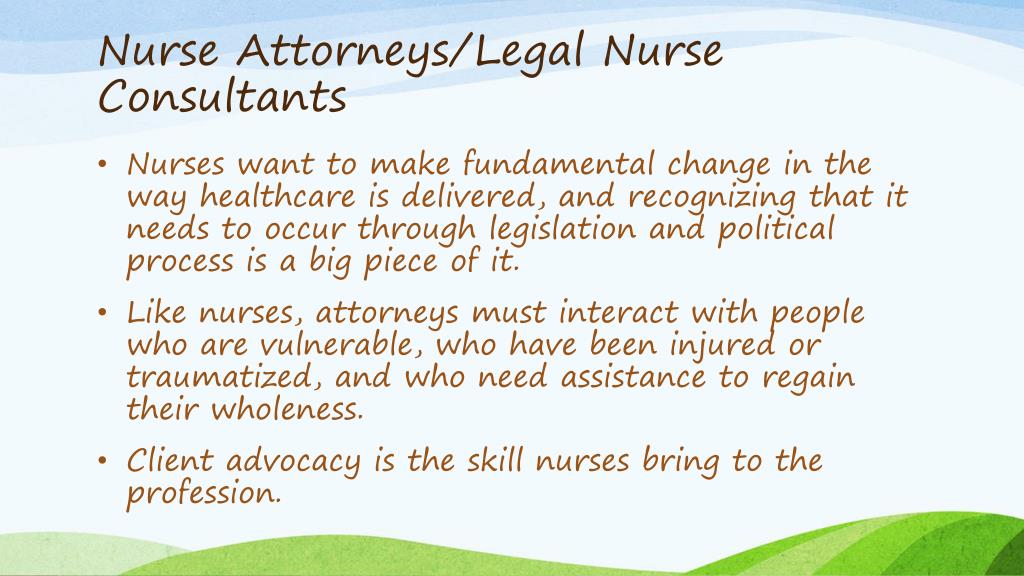 Nurse Attorneys/Legal Nurse Consultants

• Nurses want to make fundamental change in the way healthcare is delivered, and recognizing that it needs to occur through legislation and political process is a big piece of it.

• Like nurses, attorneys must interact with people who are vulnerable, who have been injured or traumatized, and who need assistance to regain their wholeness.

• Client advocacy is the skill nurses bring to the profession.